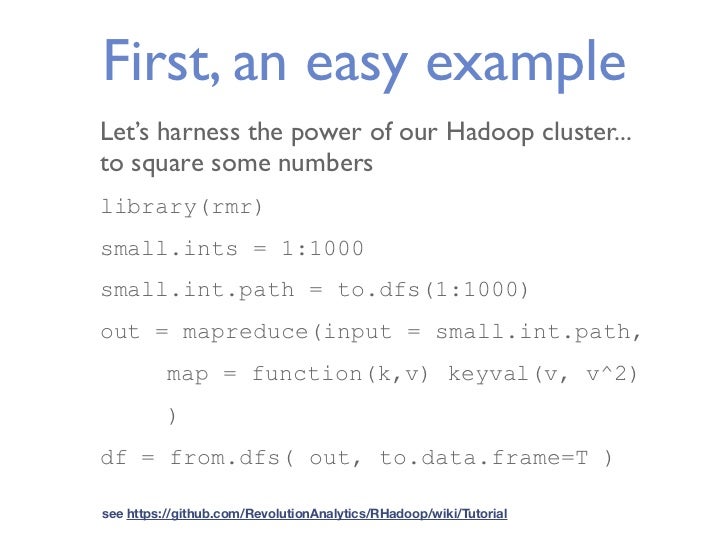 First, an easy example

Let's harness the power of our Hadoop cluster... to square some numbers

library(rmr)

small.ints = 1:1000

small.int.path = to.dfs(1:1000)

out = mapreduce(input = small.int.path,

map = function(k,v) keyval(v, v^2)

)

df = from.dfs( out, to.data.frame=T )

see https://github.com/RevolutionAnalytics/RHadoop/wiki/Tutorial